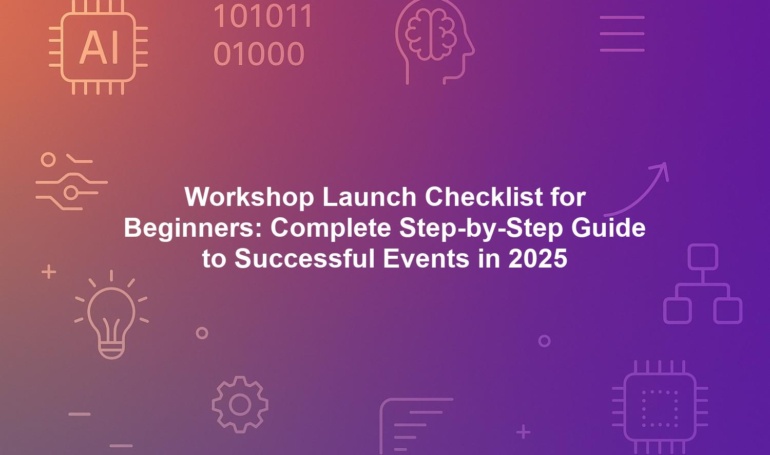 AI

101011
01000

Workshop Launch Checklist for Beginners: Complete Step-by-Step Guide to Successful Events in 2025